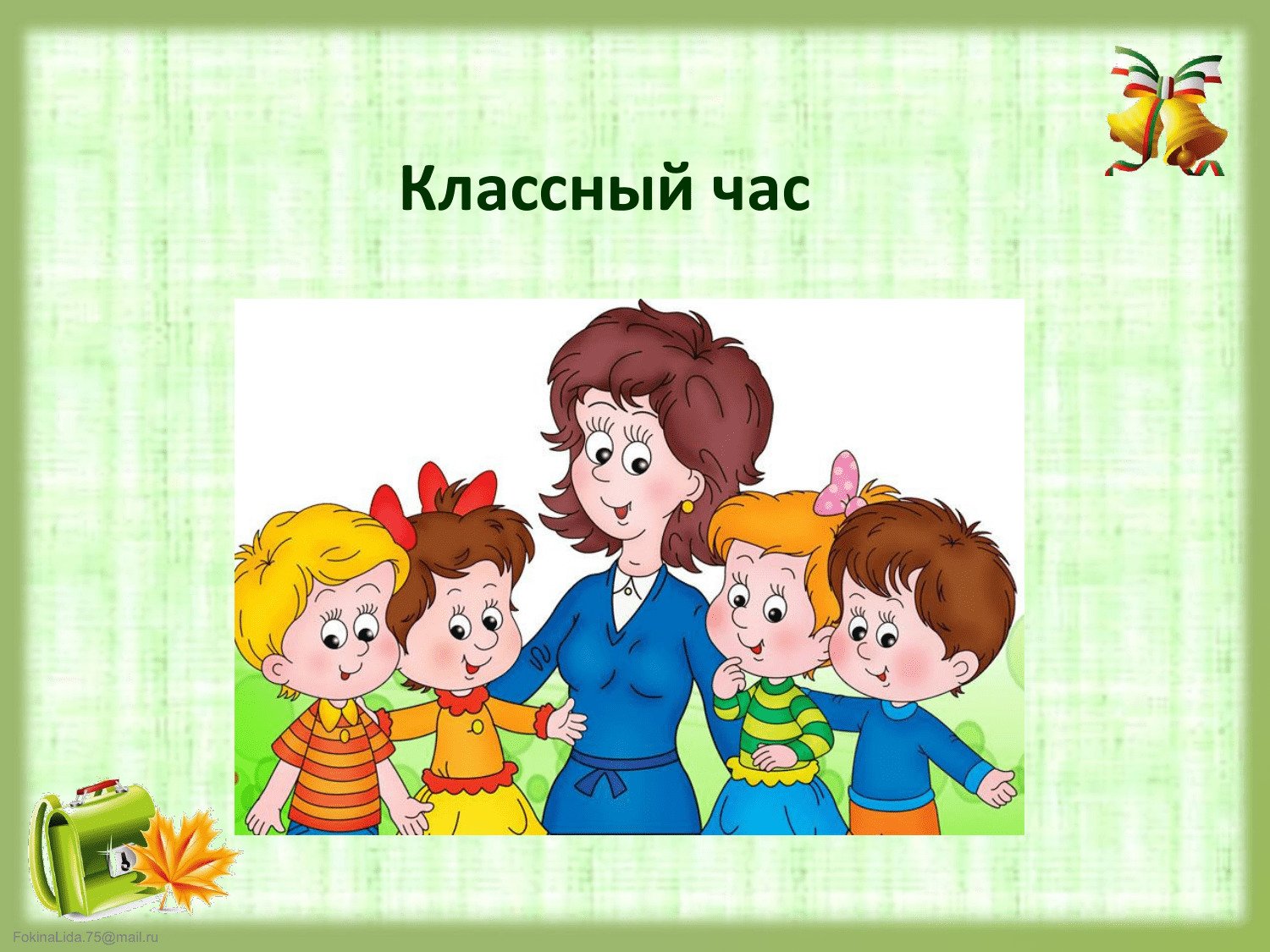 Классный час

FokinaLida.75@mail.ru